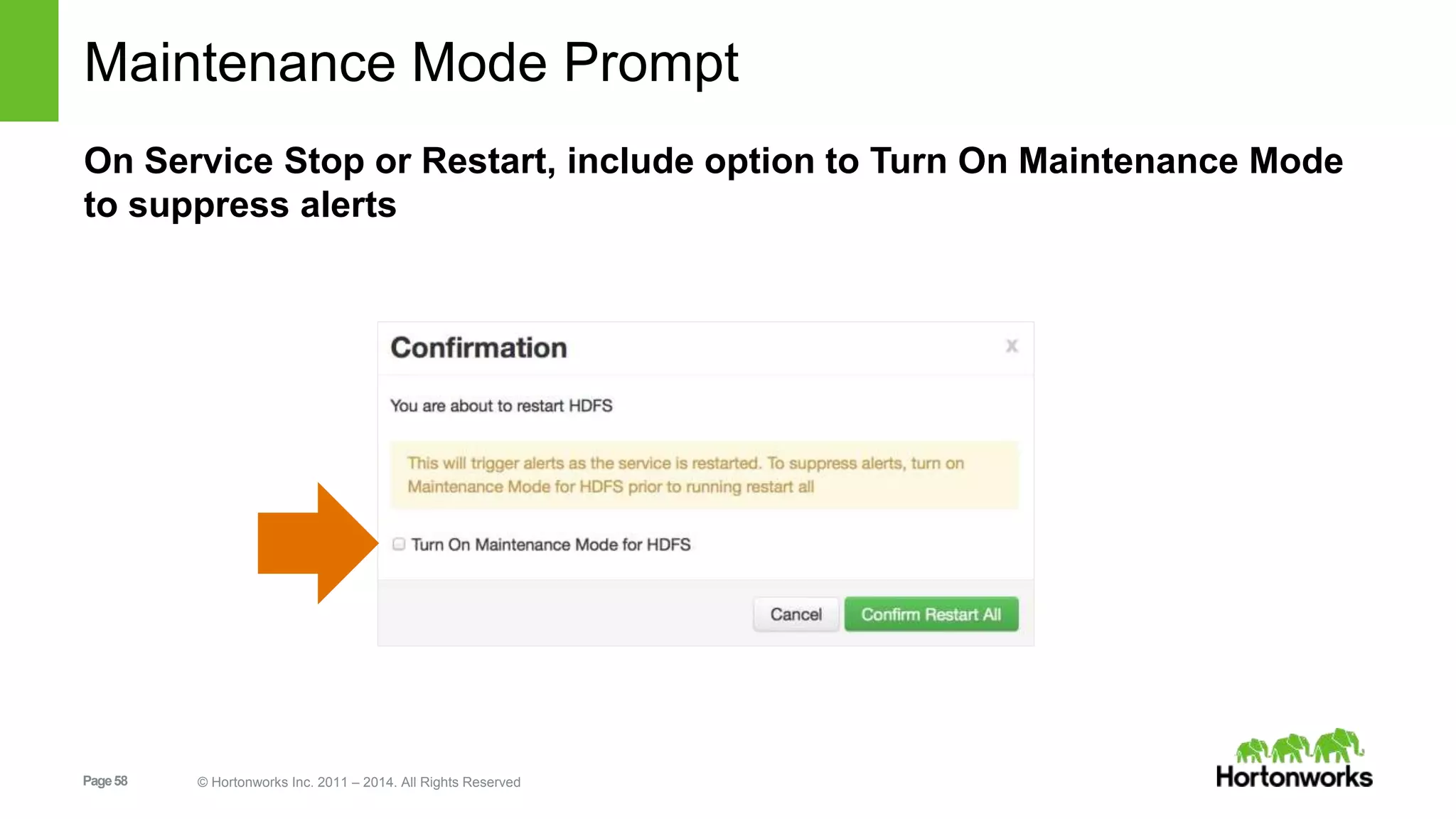 Maintenance Mode Prompt

On Service Stop or Restart, include option to Turn On Maintenance Mode to suppress alerts

Confirmation

x

You are about to restart HDFS

This will trigger alerts as the service is restarted. To suppress alerts, turn on Maintenance Mode for HDFS prior to running restart all

Turn On Maintenance Mode for HDFS

Cancel

Confirm Restart All

Page 58

© Hortonworks Inc. 2011 – 2014. All Rights Reserved

Hortonworks